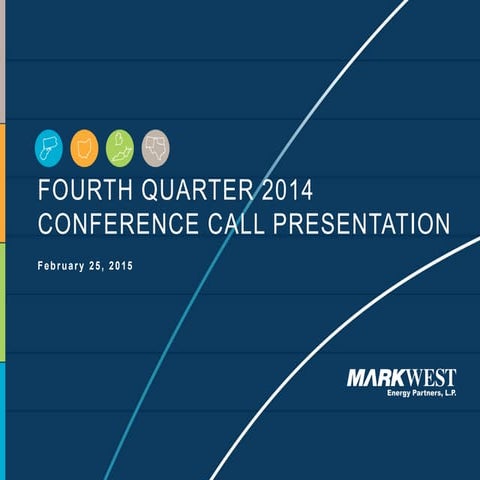 FOURTH QUARTER 2014
CONFERENCE CALL PRESENTATION

February 25, 2015

MARKWEST
Energy Partners, L.P.